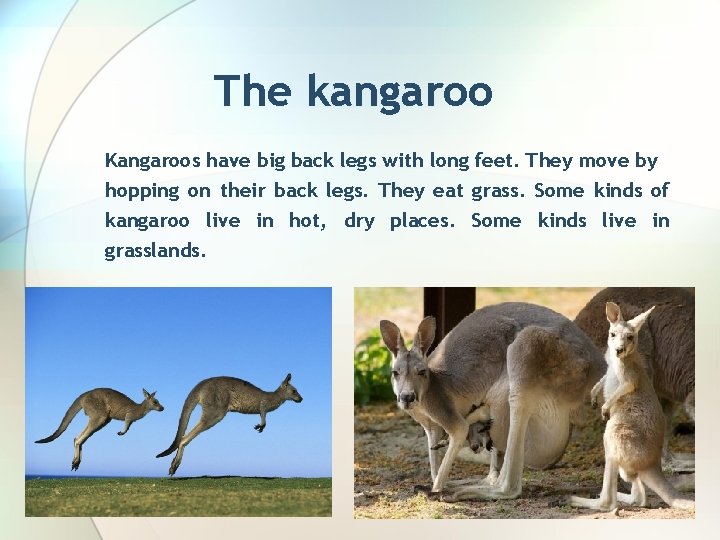 The kangaroo

Kangaroos have big back legs with long feet. They move by hopping on their back legs. They eat grass. Some kinds of kangaroo live in hot, dry places. Some kinds live in grasslands.